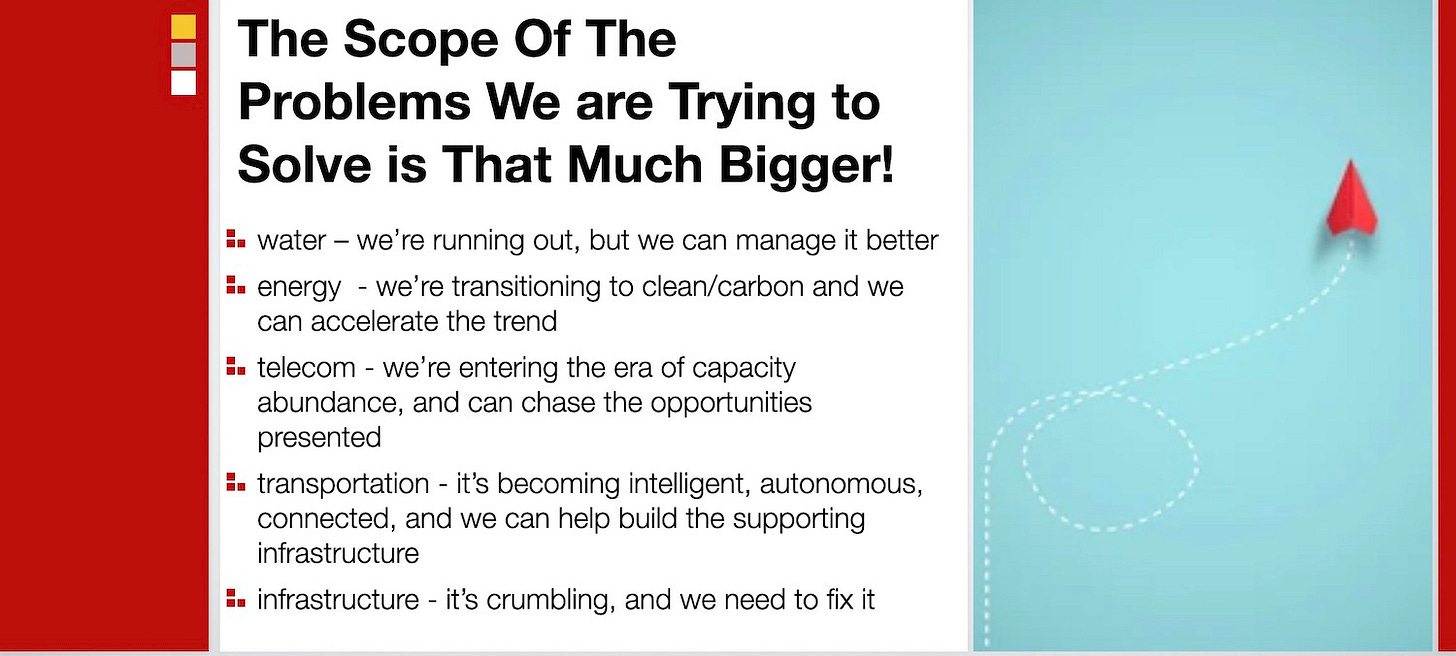 The Scope Of The Problems We are Trying to Solve is That Much Bigger!

water – we're running out, but we can manage it better

energy - we're transitioning to clean/carbon and we can accelerate the trend

telecom - we're entering the era of capacity abundance, and can chase the opportunities presented

transportation - it's becoming intelligent, autonomous, connected, and we can help build the supporting infrastructure

infrastructure - it's crumbling, and we need to fix it